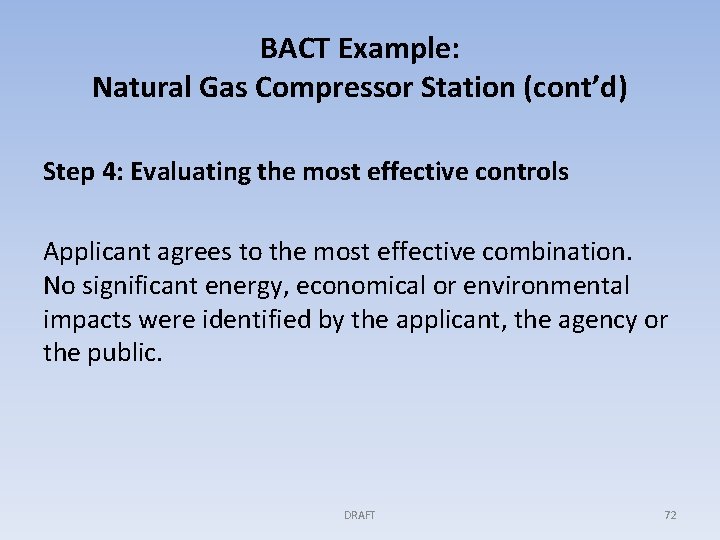 BACT Example:
Natural Gas Compressor Station (cont'd)

Step 4: Evaluating the most effective controls

Applicant agrees to the most effective combination. No significant energy, economical or environmental impacts were identified by the applicant, the agency or the public.

DRAFT

72